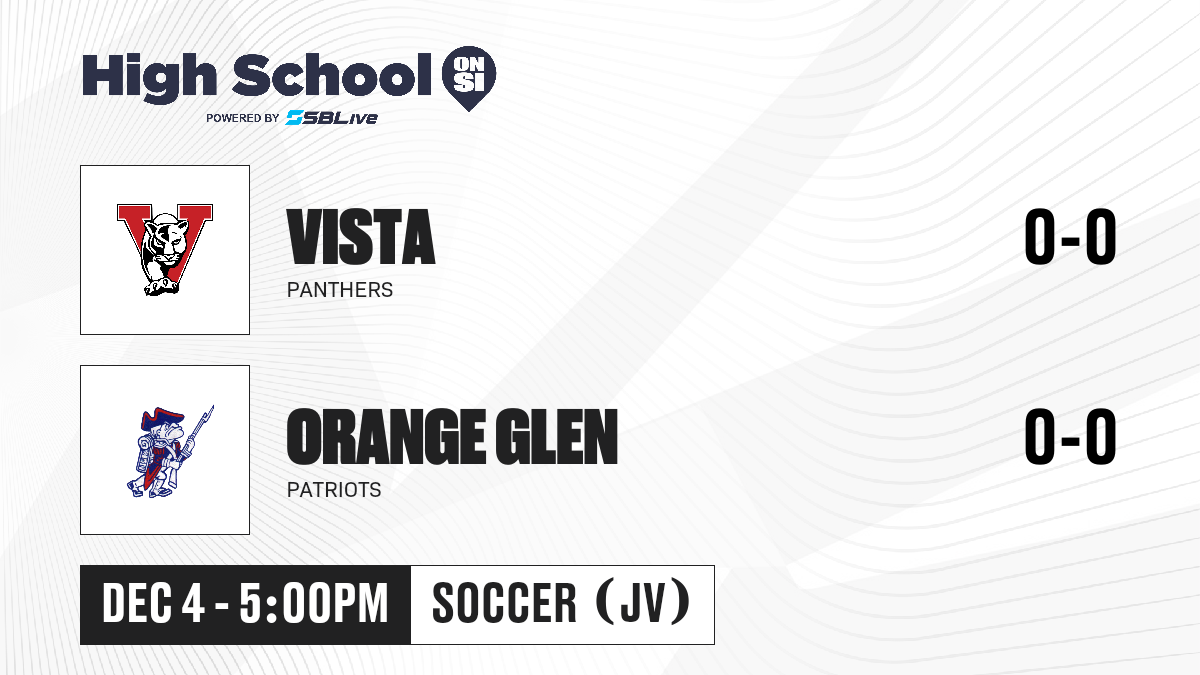 High School ON SI
POWERED BY SBLive

VISTA
PANTHERS

0-0

ORANGE GLEN
PATRIOTS

0-0

DEC 4 - 5:00PM

SOCCER (JV)